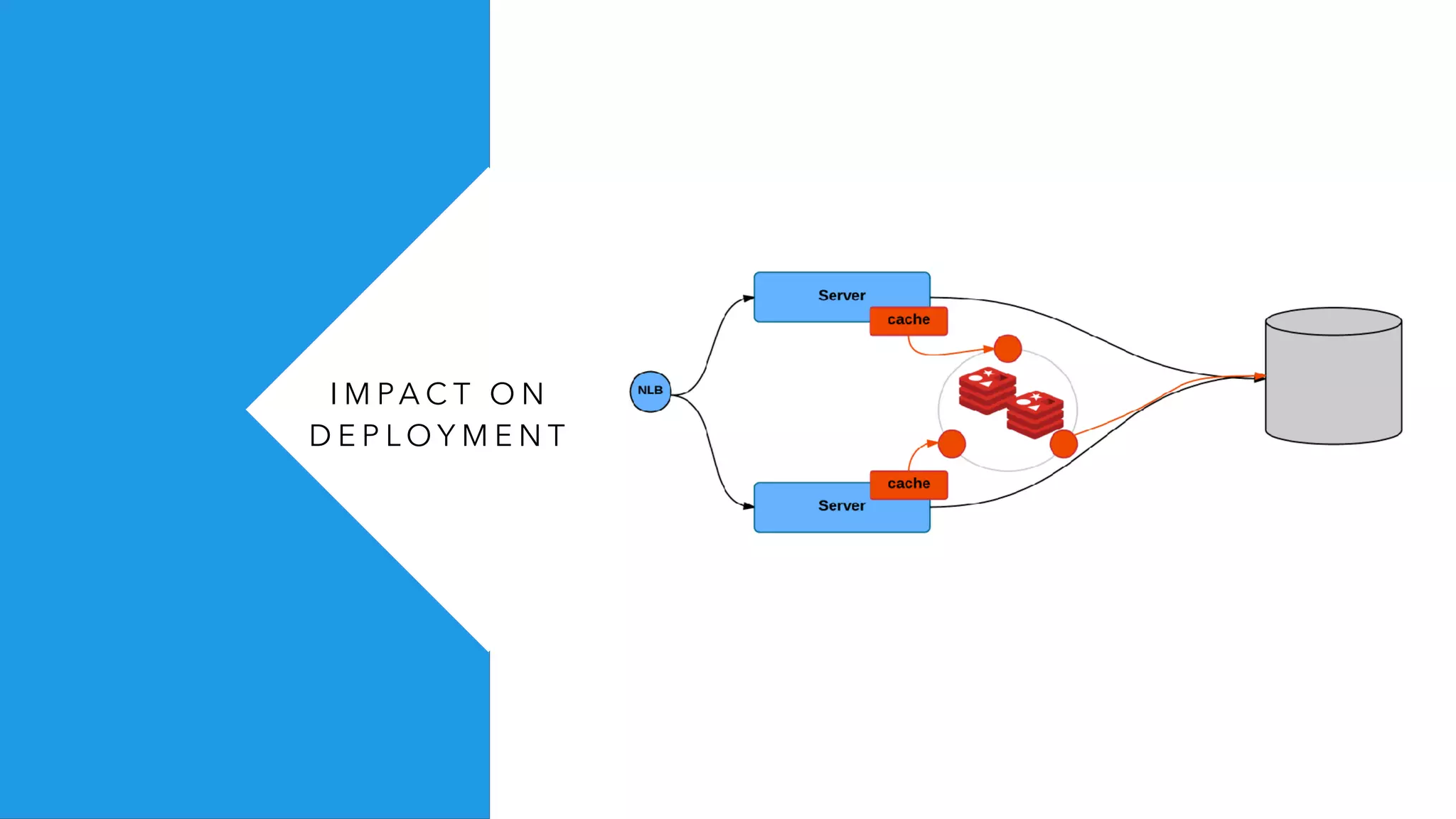 IMPACT ON DEPLOYMENT

NLB

Server

cache

cache

Server